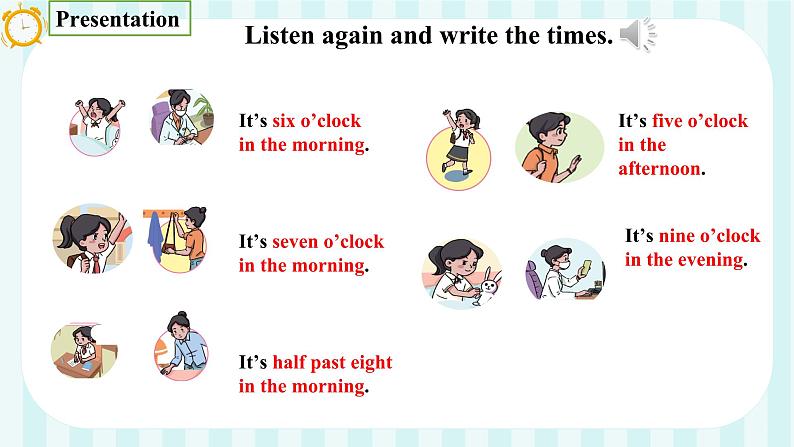 Presentation

Listen again and write the times.

It's six o'clock in the morning.

It's seven o'clock in the morning.

It's half past eight in the morning.

It's five o'clock in the afternoon.

It's nine o'clock in the evening.